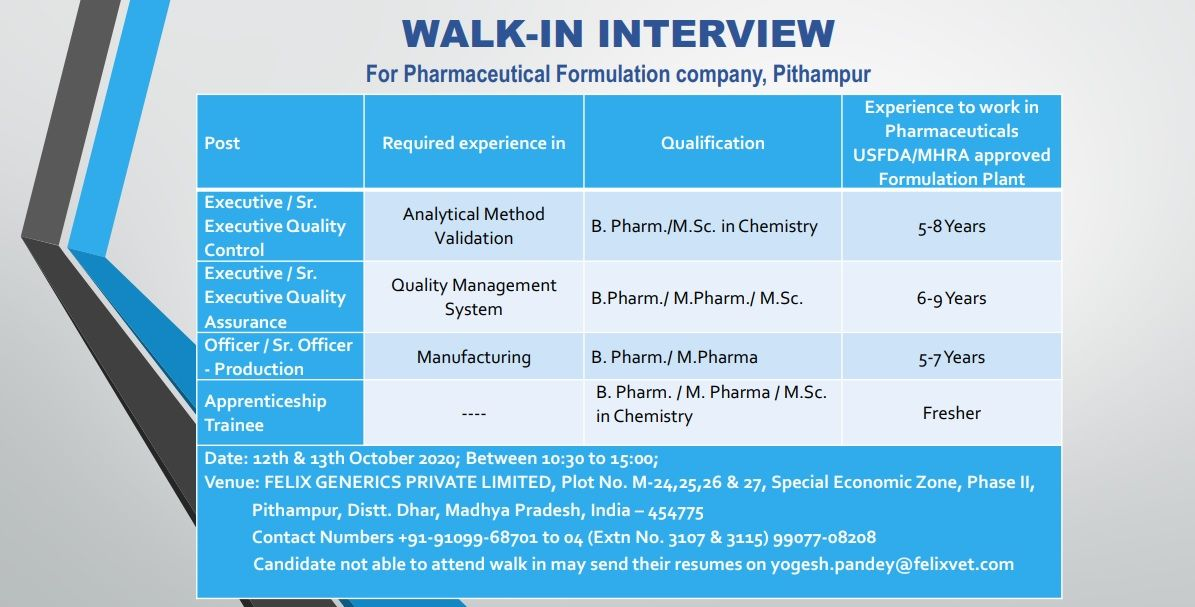 WALK-IN INTERVIEW

For Pharmaceutical Formulation company, Pithampur

| Post | Required experience in | Qualification | Experience to work in Pharmaceuticals USFDA/MHRA approved Formulation Plant |
|---|---|---|---|
| Executive / Sr. Executive Quality Control | Analytical Method Validation | B. Pharm./M.Sc. in Chemistry | 5-8 Years |
| Executive / Sr. Executive Quality Assurance | Quality Management System | B.Pharm./ M.Pharm./ M.Sc. | 6-9 Years |
| Officer / Sr. Officer - Production | Manufacturing | B. Pharm./ M.Pharma | 5-7 Years |
| Apprenticeship Trainee | ---- | B. Pharm. / M. Pharma / M.Sc. in Chemistry | Fresher |

Date: 12th & 13th October 2020; Between 10:30 to 15:00;
Venue: FELIX GENERICS PRIVATE LIMITED, Plot No. M-24,25,26 & 27, Special Economic Zone, Phase II, Pithampur, Distt. Dhar, Madhya Pradesh, India – 454775
Contact Numbers +91-91099-68701 to 04 (Extn No. 3107 & 3115) 99077-08208
Candidate not able to attend walk in may send their resumes on yogesh.pandey@felixvet.com